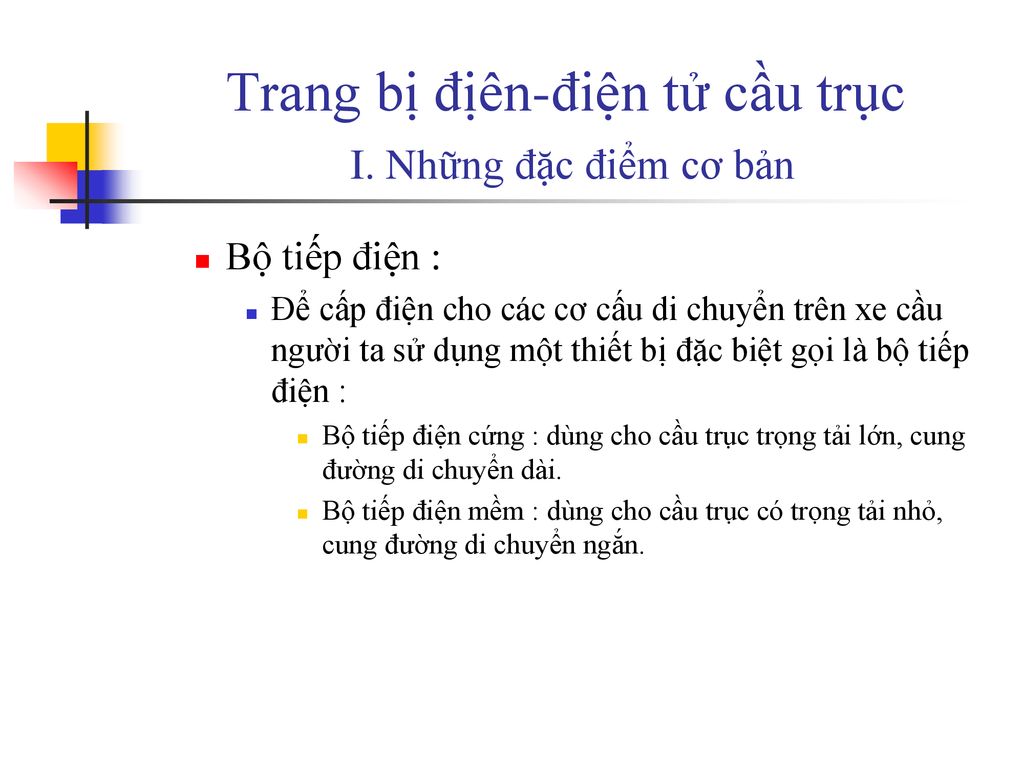 Trang bị điện-điện tử cầu trục
I. Những đặc điểm cơ bản

Bộ tiếp điện :

Để cấp điện cho các cơ cấu di chuyển trên xe cầu người ta sử dụng một thiết bị đặc biệt gọi là bộ tiếp điện :

Bộ tiếp điện cứng : dùng cho cầu trục trọng tải lớn, cung đường di chuyển dài.

Bộ tiếp điện mềm : dùng cho cầu trục có trọng tải nhỏ, cung đường di chuyển ngắn.